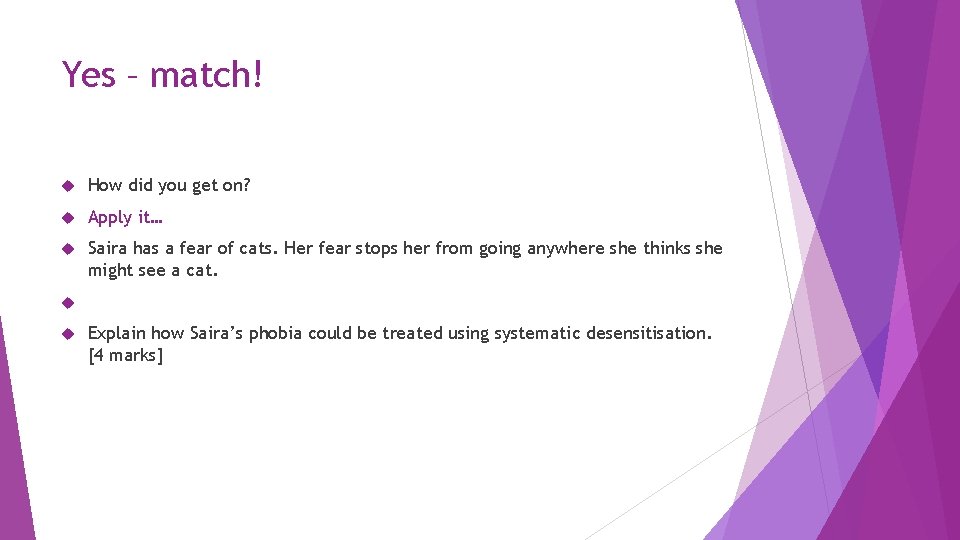 Yes – match!

How did you get on?

Apply it…

Saira has a fear of cats. Her fear stops her from going anywhere she thinks she might see a cat.

Explain how Saira's phobia could be treated using systematic desensitisation. [4 marks]